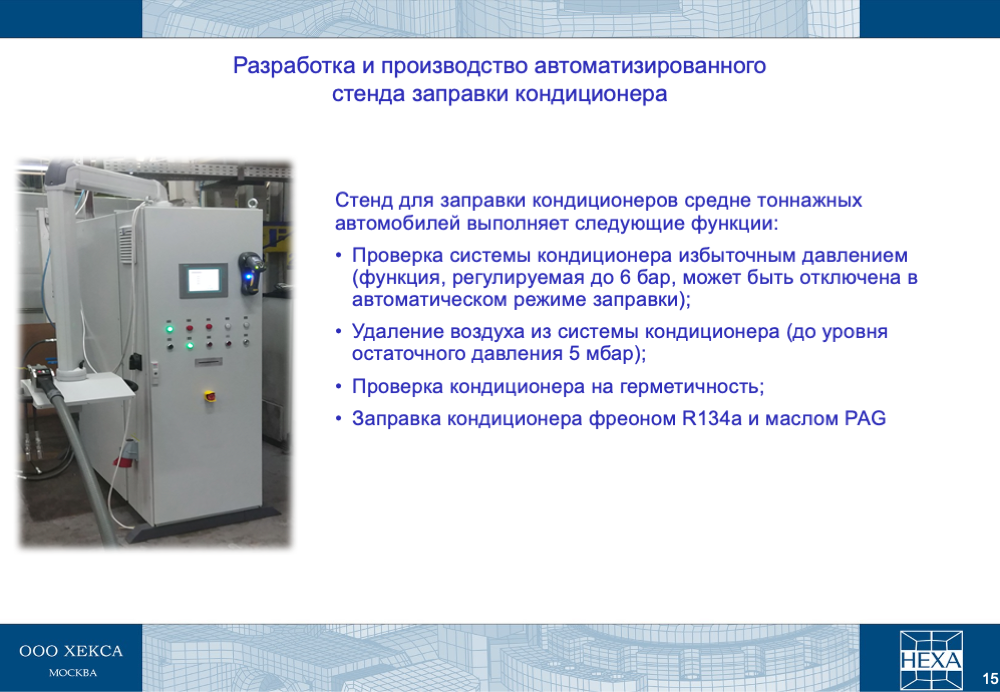 Разработка и производство автоматизированного стенда заправки кондиционера

Стенд для заправки кондиционеров средне тоннажных автомобилей выполняет следующие функции:

• Проверка системы кондиционера избыточным давлением (функция, регулируемая до 6 бар, может быть отключена в автоматическом режиме заправки);

• Удаление воздуха из системы кондиционера (до уровня остаточного давления 5 мбар);

• Проверка кондиционера на герметичность;

• Заправка кондиционера фреоном R134a и маслом PAG

ООО ХЕКСА
МОСКВА

HEXA

15